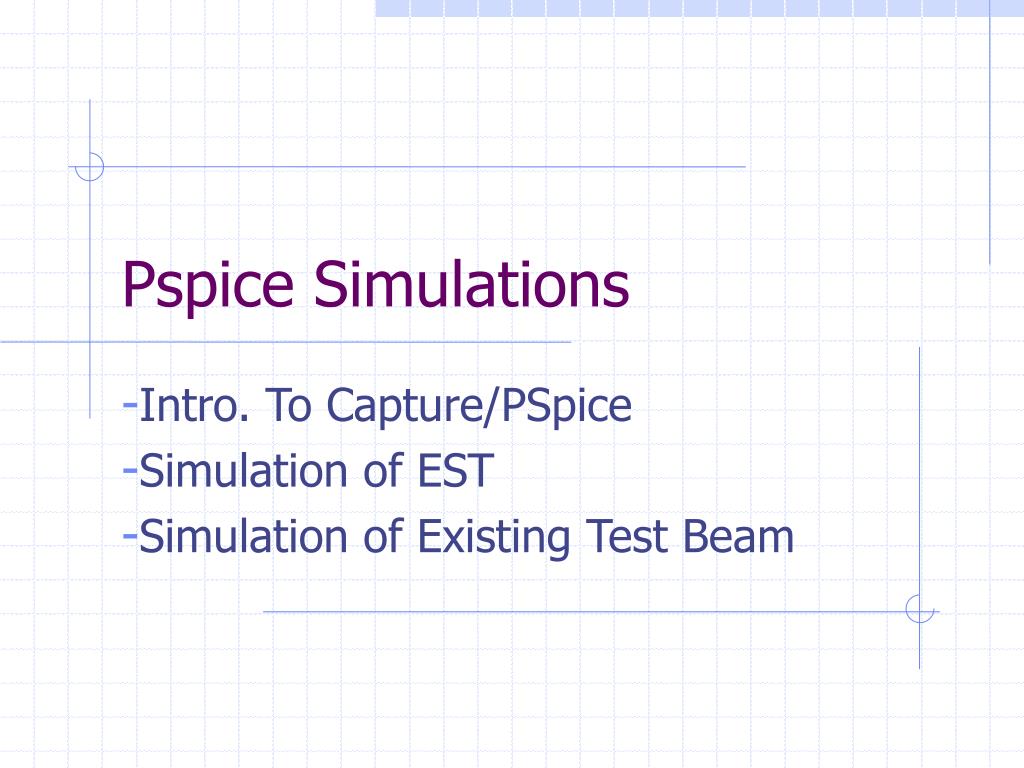 Pspice Simulations

-Intro. To Capture/PSpice
-Simulation of EST
-Simulation of Existing Test Beam